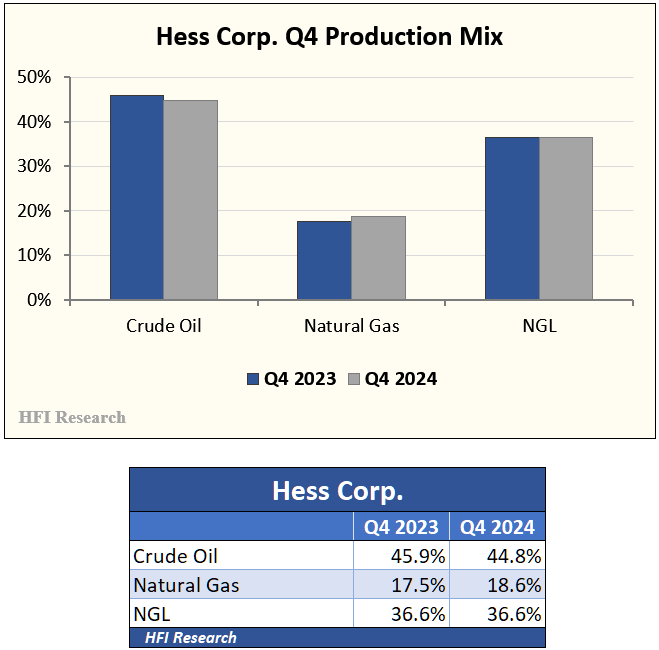 Hess Corp. Q4 Production Mix

50%
40%
30%
20%
10%
0%

Crude Oil
Natural Gas
NGL

Q4 2023 Q4 2024

HFI Research

Hess Corp.

| | Q4 2023 | Q4 2024 |
|---|---|---|
| Crude Oil | 45.9% | 44.8% |
| Natural Gas | 17.5% | 18.6% |
| NGL | 36.6% | 36.6% |

HFI Research